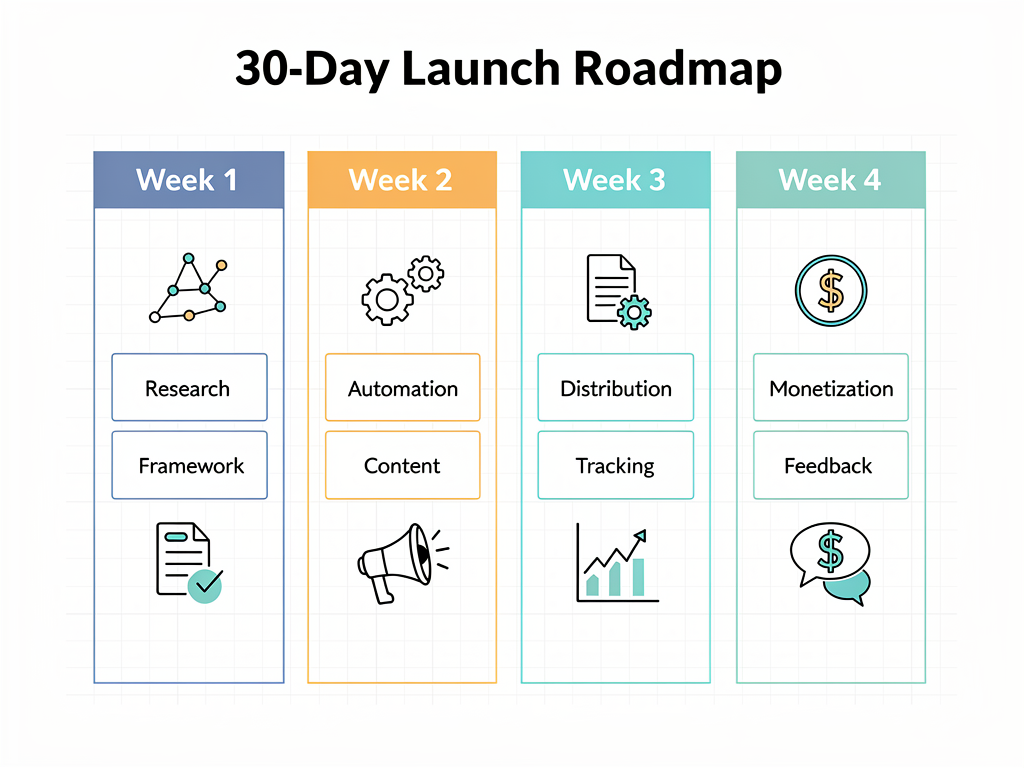 30-Day Launch Roadmap

Week 1

Research

Framework

Week 2

Automation

Content

Week 3

Distribution

Tracking

Week 4

$

Monetization

Feedback

$